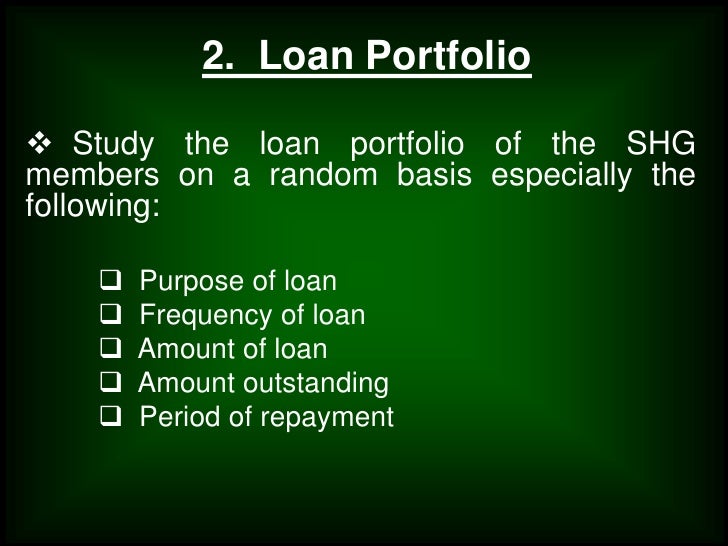 2. Loan Portfolio

❖ Study the loan portfolio of the SHG members on a random basis especially the following:

❑ Purpose of loan
❑ Frequency of loan
❑ Amount of loan
❑ Amount outstanding
❑ Period of repayment